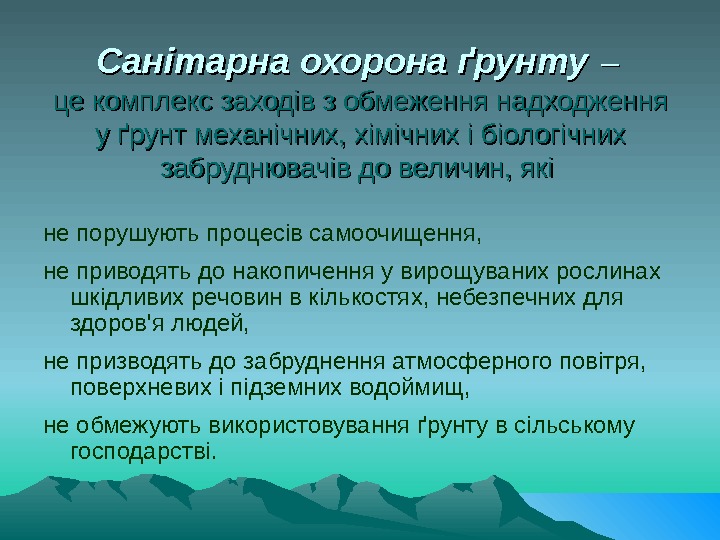 Санітарна охорона ґрунту – це комплекс заходів з обмеження надходження у ґрунт механічних, хімічних і біологічних забруднювачів до величин, які

не порушують процесів самоочищення,

не приводять до накопичення у вирощуваних рослинах шкідливих речовин в кількостях, небезпечних для здоров'я людей,

не призводять до забруднення атмосферного повітря, поверхневих і підземних водоймищ,

не обмежують використовування ґрунту в сільському господарстві.